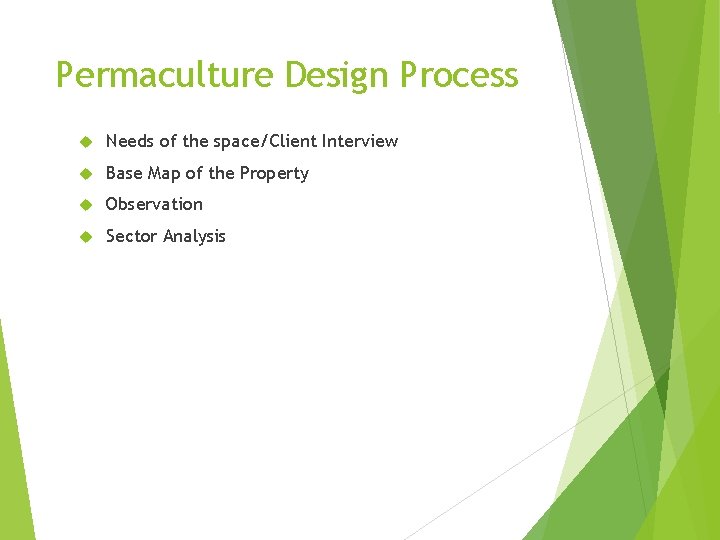 Permaculture Design Process

Needs of the space/Client Interview

Base Map of the Property

Observation

Sector Analysis